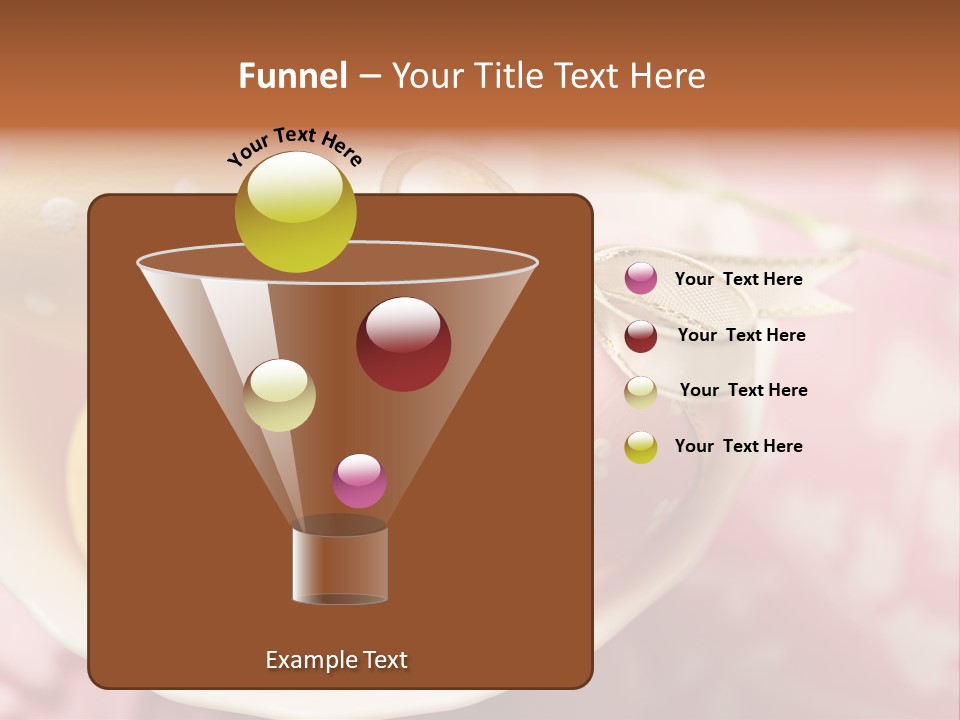 Funnel – Your Title Text Here

Your Text Here

Example Text

Your Text Here

Your Text Here

Your Text Here

Your Text Here